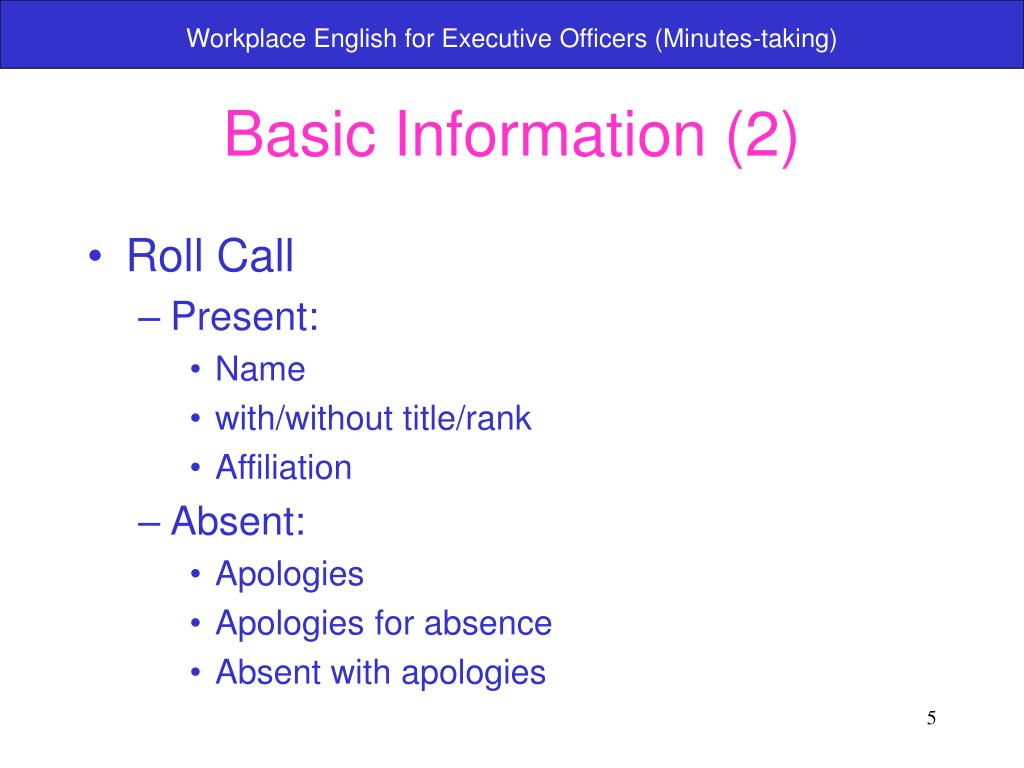 Workplace English for Executive Officers (Minutes-taking)

Basic Information (2)

• Roll Call
– Present:
• Name
• with/without title/rank
• Affiliation
– Absent:
• Apologies
• Apologies for absence
• Absent with apologies

5